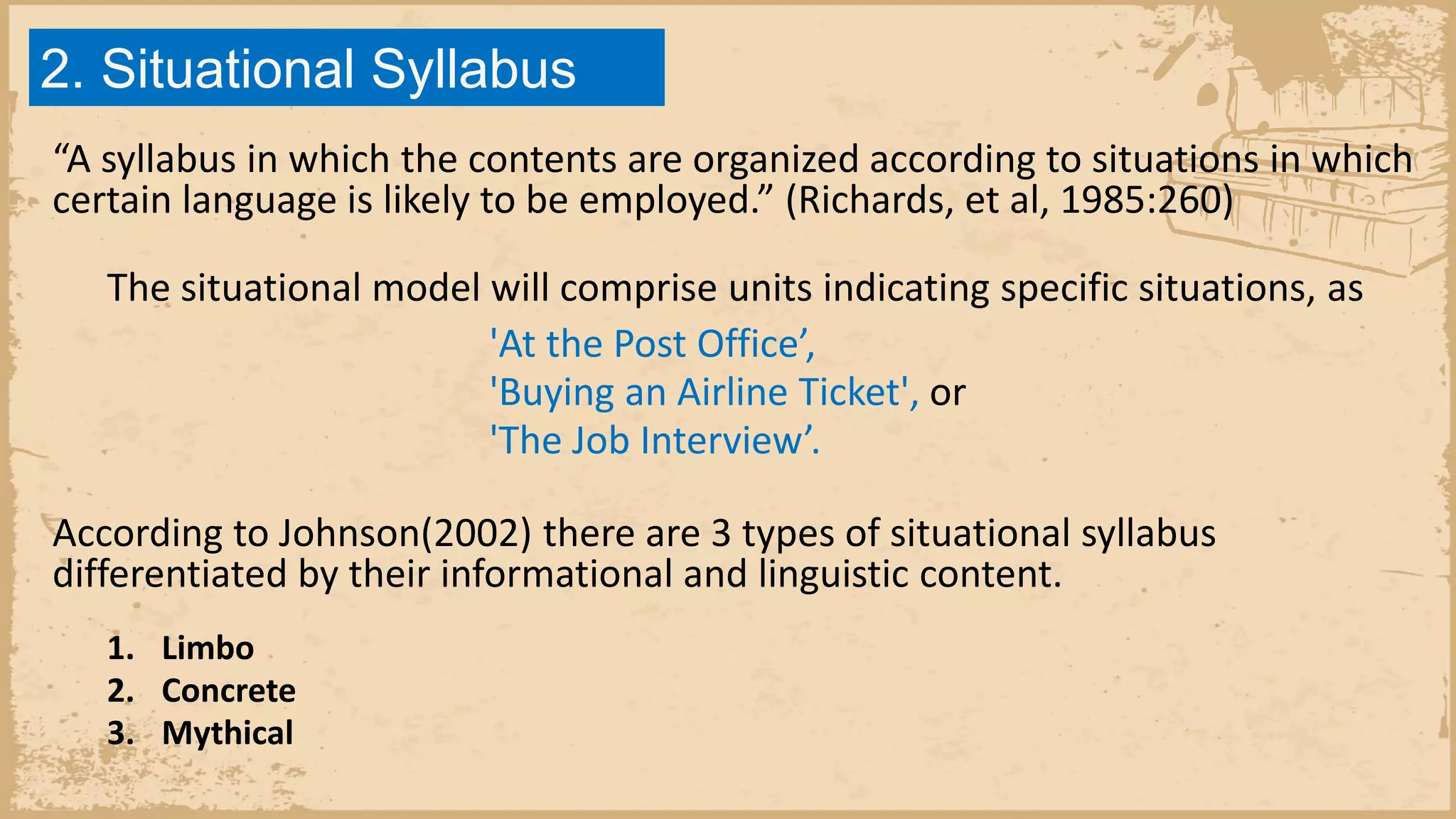 2. Situational Syllabus

“A syllabus in which the contents are organized according to situations in which certain language is likely to be employed.” (Richards, et al, 1985:260)

The situational model will comprise units indicating specific situations, as
'At the Post Office’,
'Buying an Airline Ticket', or
'The Job Interview’.

According to Johnson(2002) there are 3 types of situational syllabus differentiated by their informational and linguistic content.

1. Limbo
2. Concrete
3. Mythical